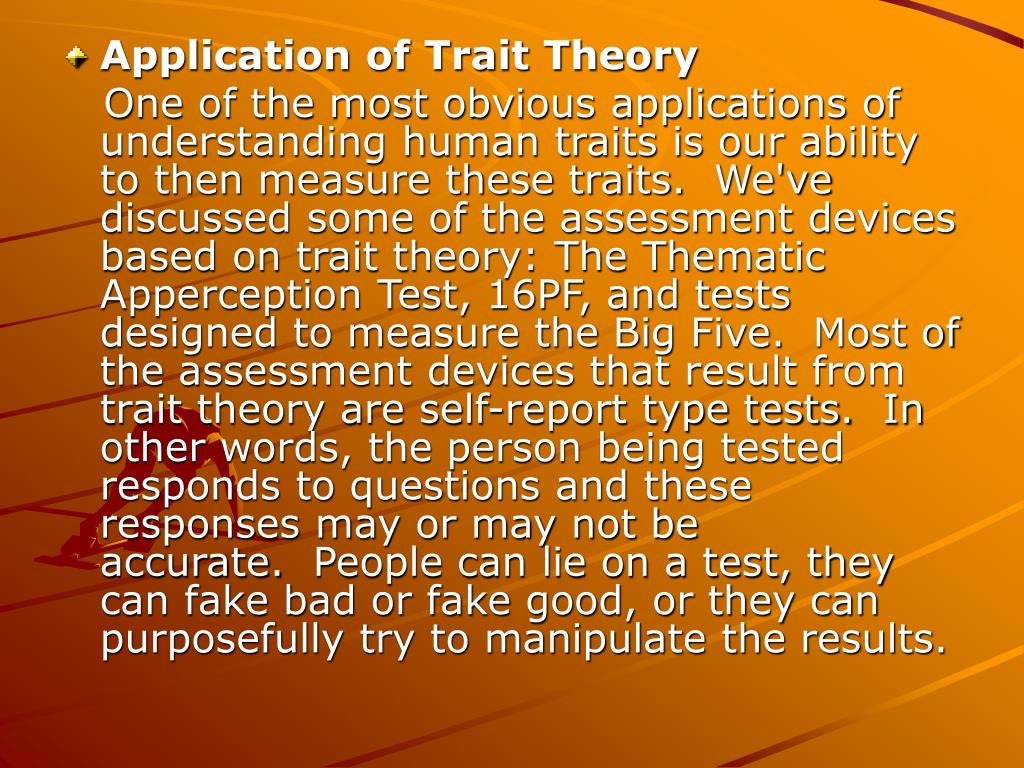 Application of Trait Theory

One of the most obvious applications of understanding human traits is our ability to then measure these traits. We've discussed some of the assessment devices based on trait theory: The Thematic Apperception Test, 16PF, and tests designed to measure the Big Five. Most of the assessment devices that result from trait theory are self-report type tests. In other words, the person being tested responds to questions and these responses may or may not be accurate. People can lie on a test, they can fake bad or fake good, or they can purposefully try to manipulate the results.